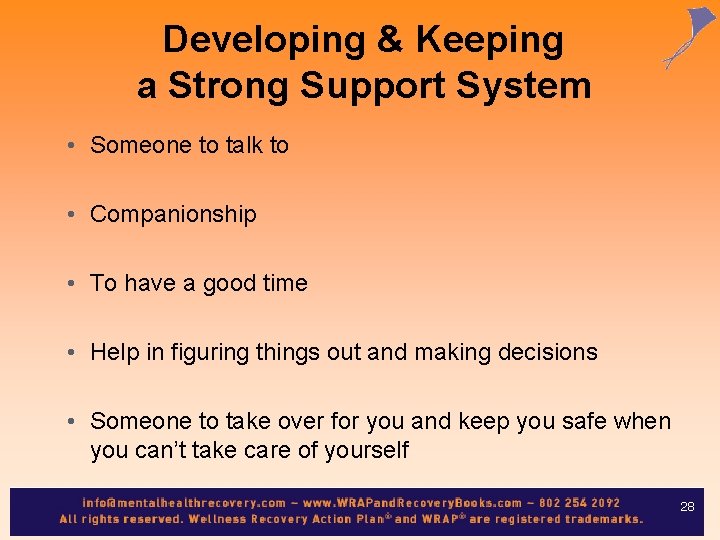 Developing & Keeping a Strong Support System

• Someone to talk to

• Companionship

• To have a good time

• Help in figuring things out and making decisions

• Someone to take over for you and keep you safe when you can't take care of yourself

info@mentalhealthrecovery.com – www.WRAPandRecoveryBooks.com – 802 254 2092
All rights reserved. Wellness Recovery Action Plan® and WRAP® are registered trademarks.

28